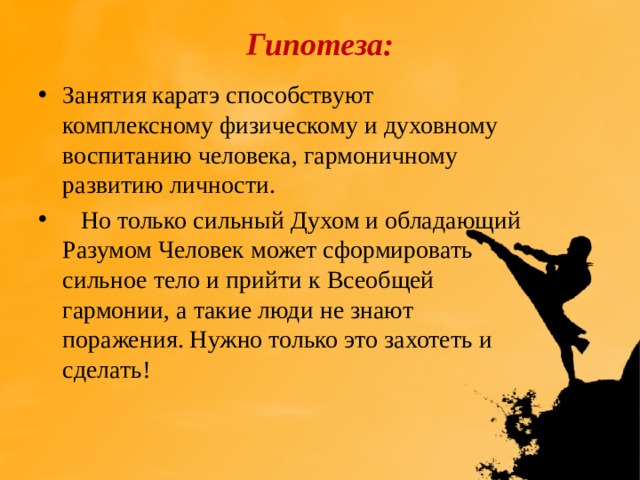 Гипотеза:

• Занятия каратэ способствуют комплексному физическому и духовному воспитанию человека, гармоничному развитию личности.

• Но только сильный Духом и обладающий Разумом Человек может сформировать сильное тело и прийти к Всеобщей гармонии, а такие люди не знают поражения. Нужно только это захотеть и сделать!